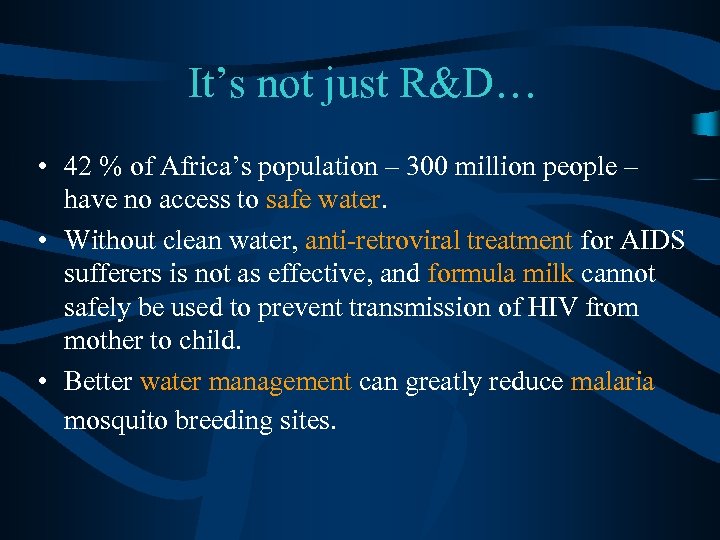 It’s not just R&D…

• 42 % of Africa’s population – 300 million people – have no access to safe water.

• Without clean water, anti-retroviral treatment for AIDS sufferers is not as effective, and formula milk cannot safely be used to prevent transmission of HIV from mother to child.

• Better water management can greatly reduce malaria mosquito breeding sites.